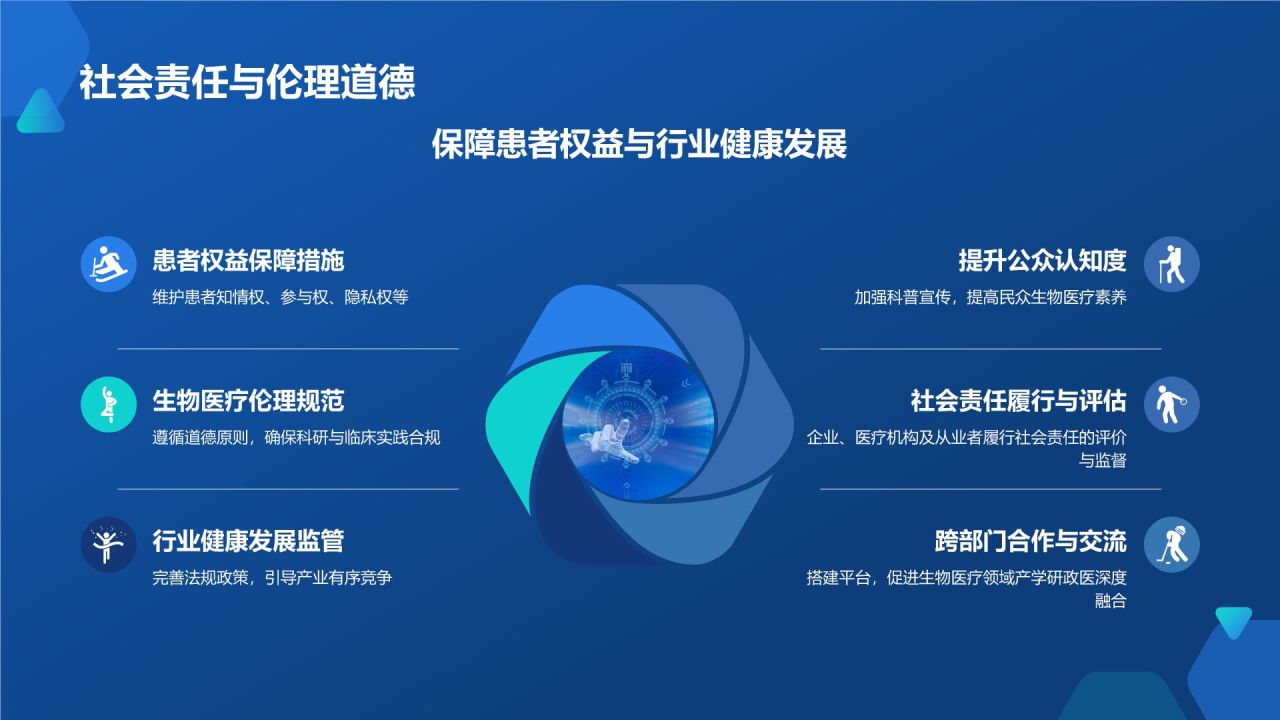 社会责任与伦理道德

保障患者权益与行业健康发展

患者权益保障措施

维护患者知情权、参与权、隐私权等

生物医疗伦理规范

遵循道德原则，确保科研与临床实践合规

行业健康发展监管

完善法规政策，引导产业有序竞争

提升公众认知度

加强科普宣传，提高民众生物医疗素养

社会责任履行与评估

企业、医疗机构及从业者履行社会责任的评价与监督

跨部门合作与交流

搭建平台，促进生物医疗领域产学研政医深度融合